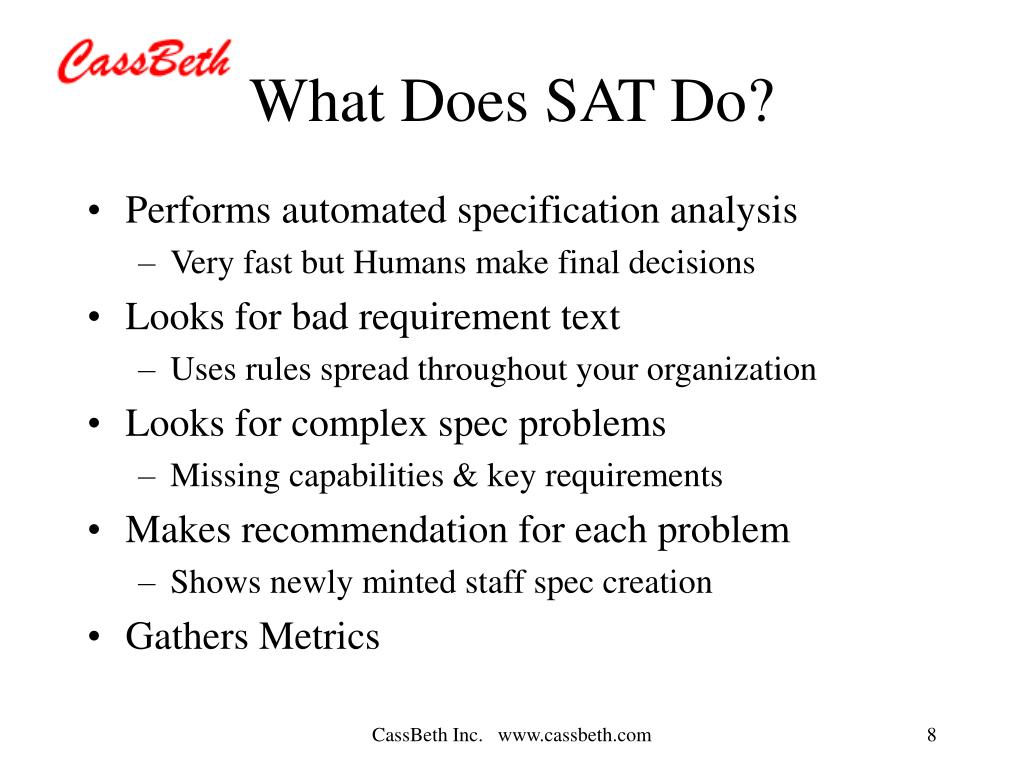 CassBeth

What Does SAT Do?

• Performs automated specification analysis
  – Very fast but Humans make final decisions
• Looks for bad requirement text
  – Uses rules spread throughout your organization
• Looks for complex spec problems
  – Missing capabilities & key requirements
• Makes recommendation for each problem
  – Shows newly minted staff spec creation
• Gathers Metrics

CassBeth Inc. www.cassbeth.com

8